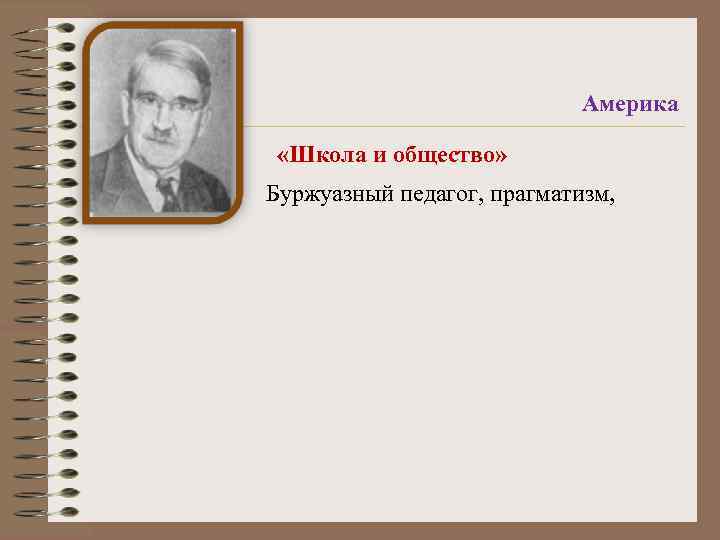 Америка

«Школа и общество»

Буржуазный педагог, прагматизм,